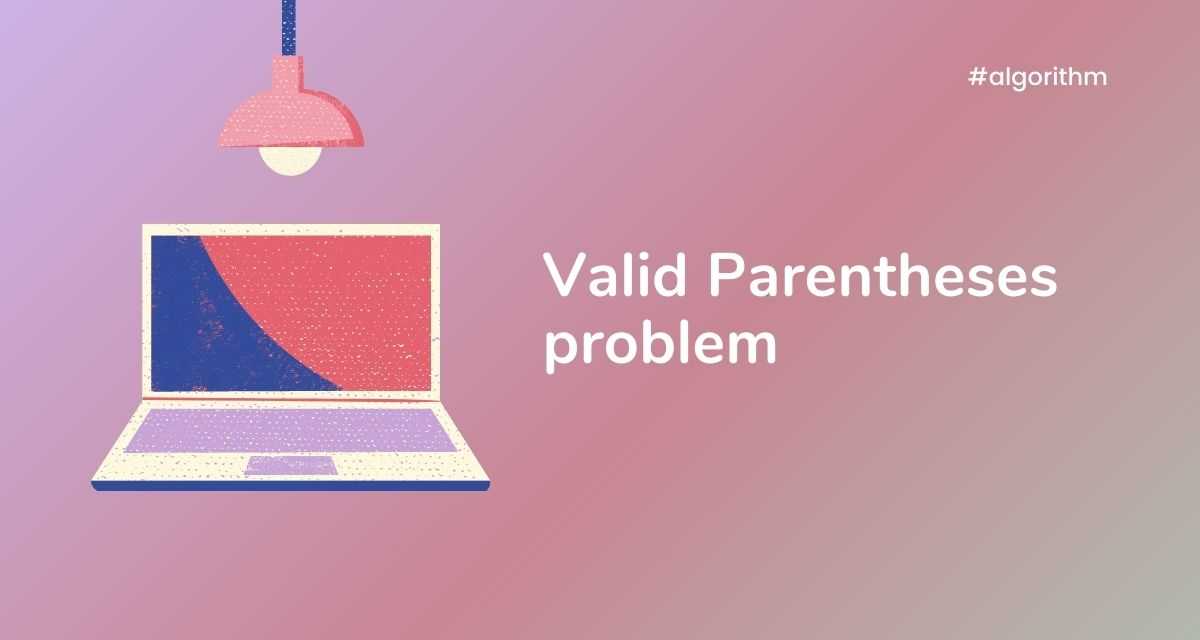 #algorithm

Valid Parentheses problem